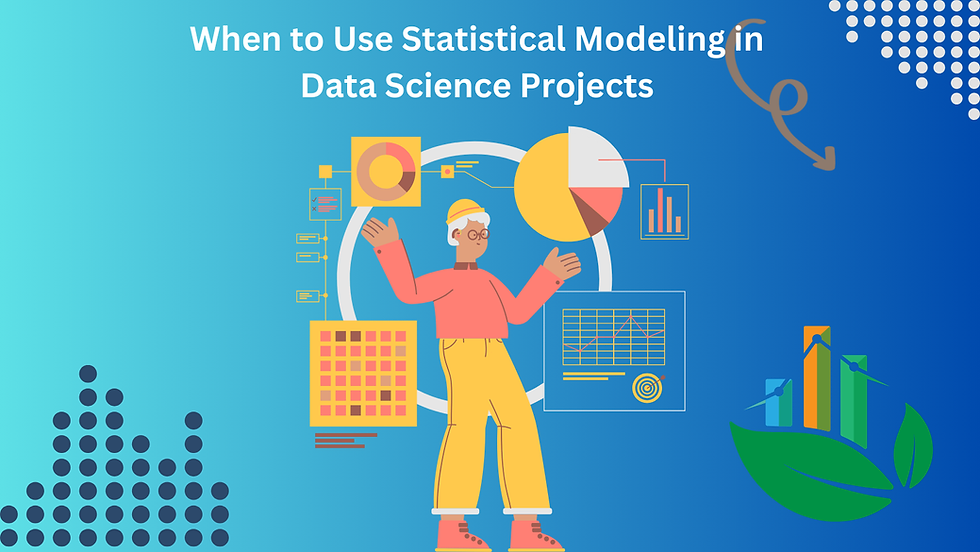 When to Use Statistical Modeling in Data Science Projects